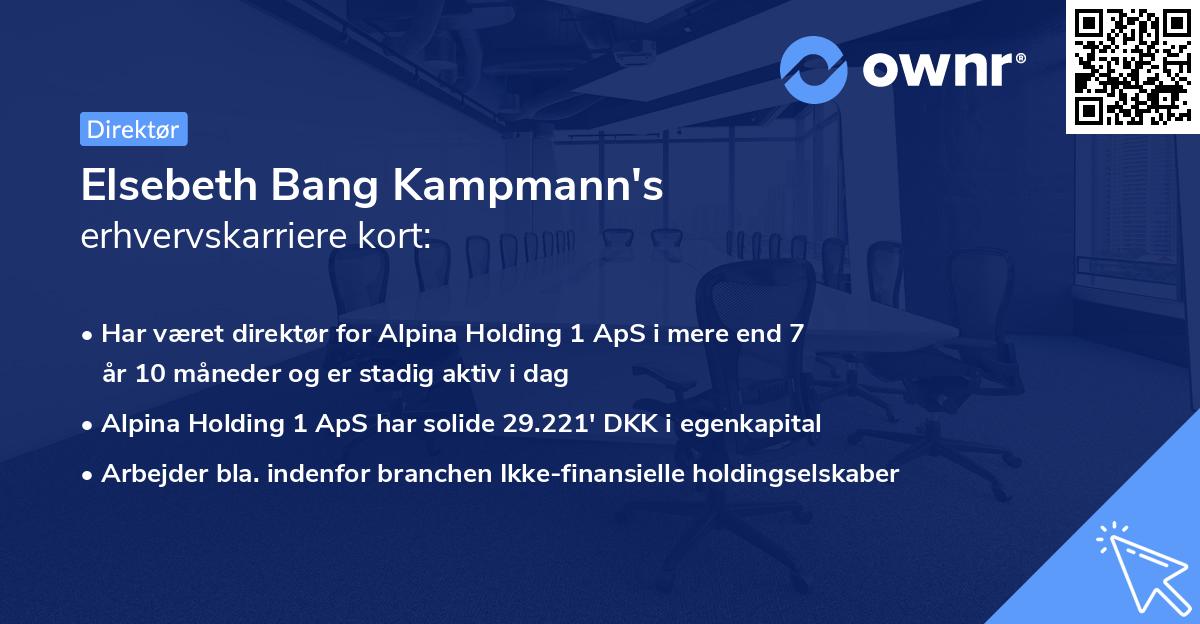 ownr®

Direktør

Elsebeth Bang Kampmann's
erhvervskarriere kort:

• Har været direktør for Alpina Holding 1 ApS i mere end 7 år 10 måneder og er stadig aktiv i dag
• Alpina Holding 1 ApS har solide 29.221' DKK i egenkapital
• Arbejder bla. indenfor branchen Ikke-finansielle holdingselskaber